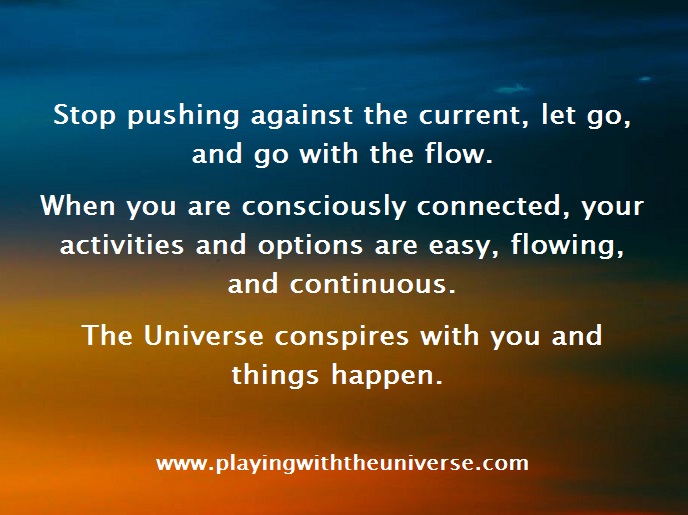 Stop pushing against the current, let go, and go with the flow.

When you are consciously connected, your activities and options are easy, flowing, and continuous.

The Universe conspires with you and things happen.

www.playingwiththeuniverse.com